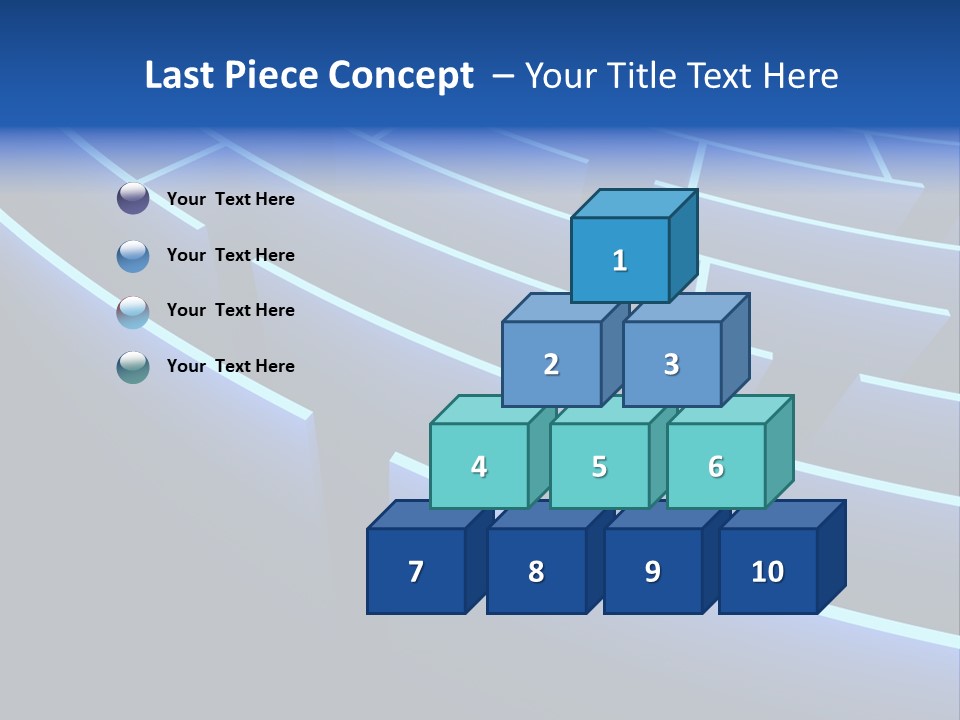 Last Piece Concept – Your Title Text Here

Your Text Here

Your Text Here

Your Text Here

Your Text Here

1

2 3

4 5 6

7 8 9 10